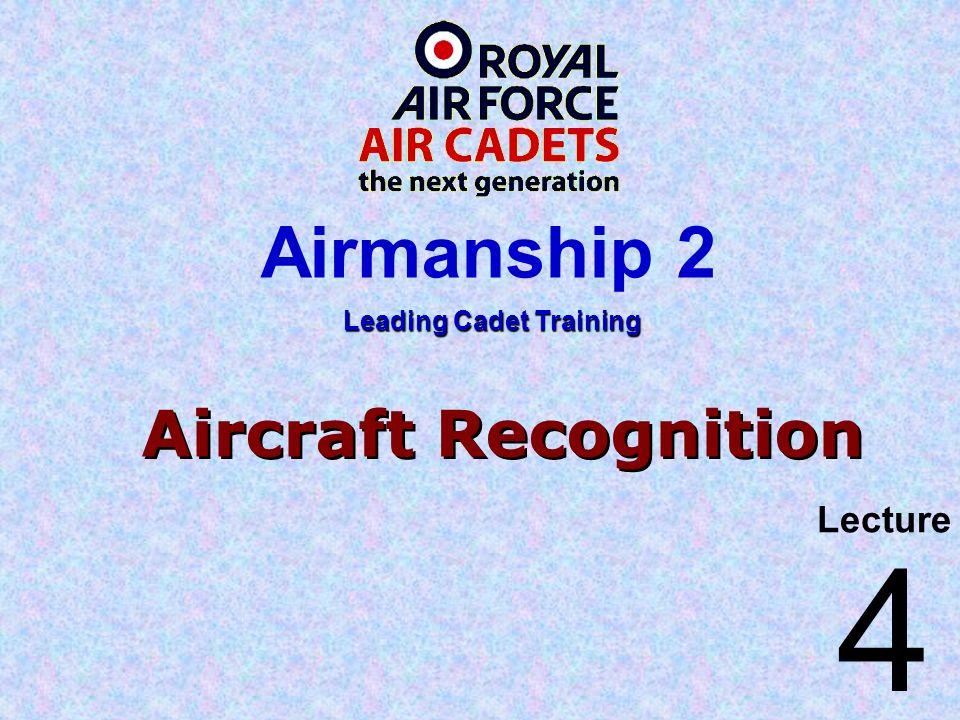 ROYAL AIR FORCE
AIR CADETS
the next generation

Airmanship 2

Leading Cadet Training

Aircraft Recognition

Lecture

4